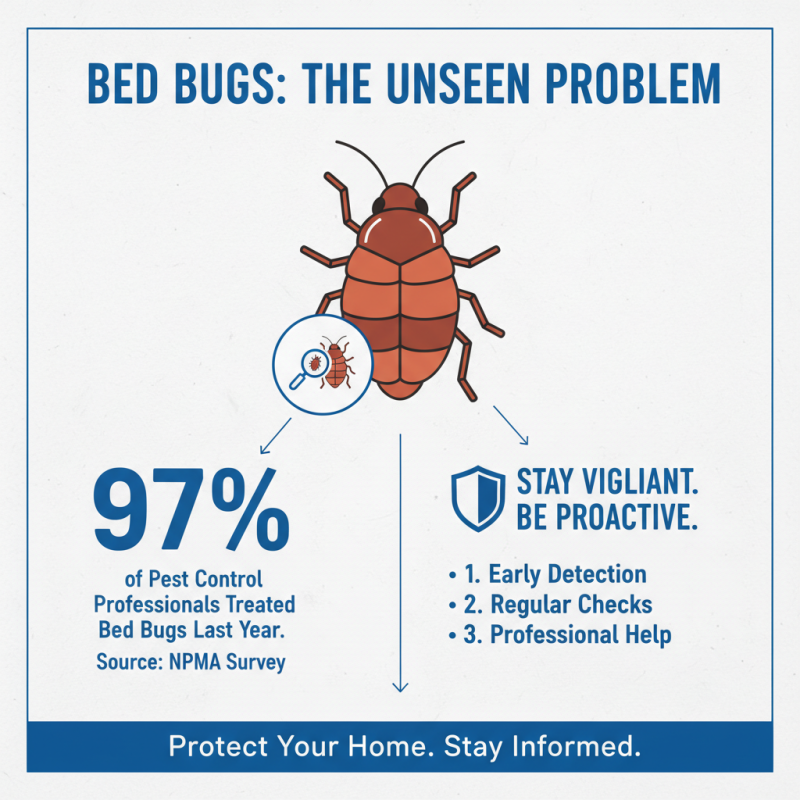 BED BUGS: THE UNSEEN PROBLEM

97%

of Pest Control Professionals Treated Bed Bugs Last Year.

Source: NPMA Survey

STAY VIGLIANT. BE PROACTIVE.

• 1. Early Detection
• 2. Regular Checks
• 3. Professional Help

Protect Your Home. Stay Informed.